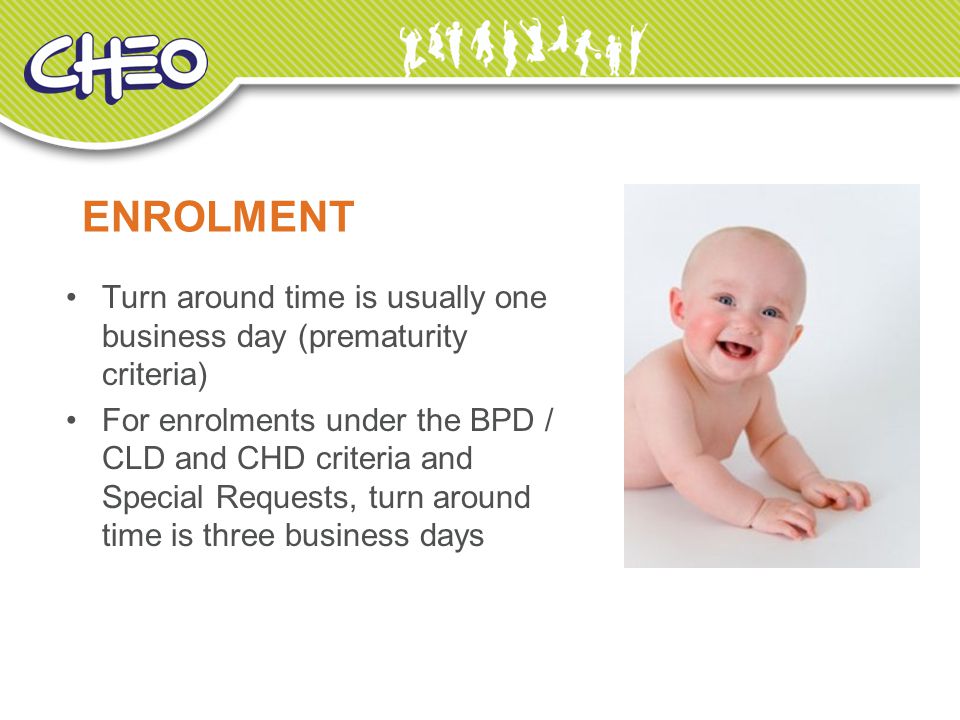 CHEO

ENROLMENT

• Turn around time is usually one business day (prematurity criteria)
• For enrolments under the BPD / CLD and CHD criteria and Special Requests, turn around time is three business days